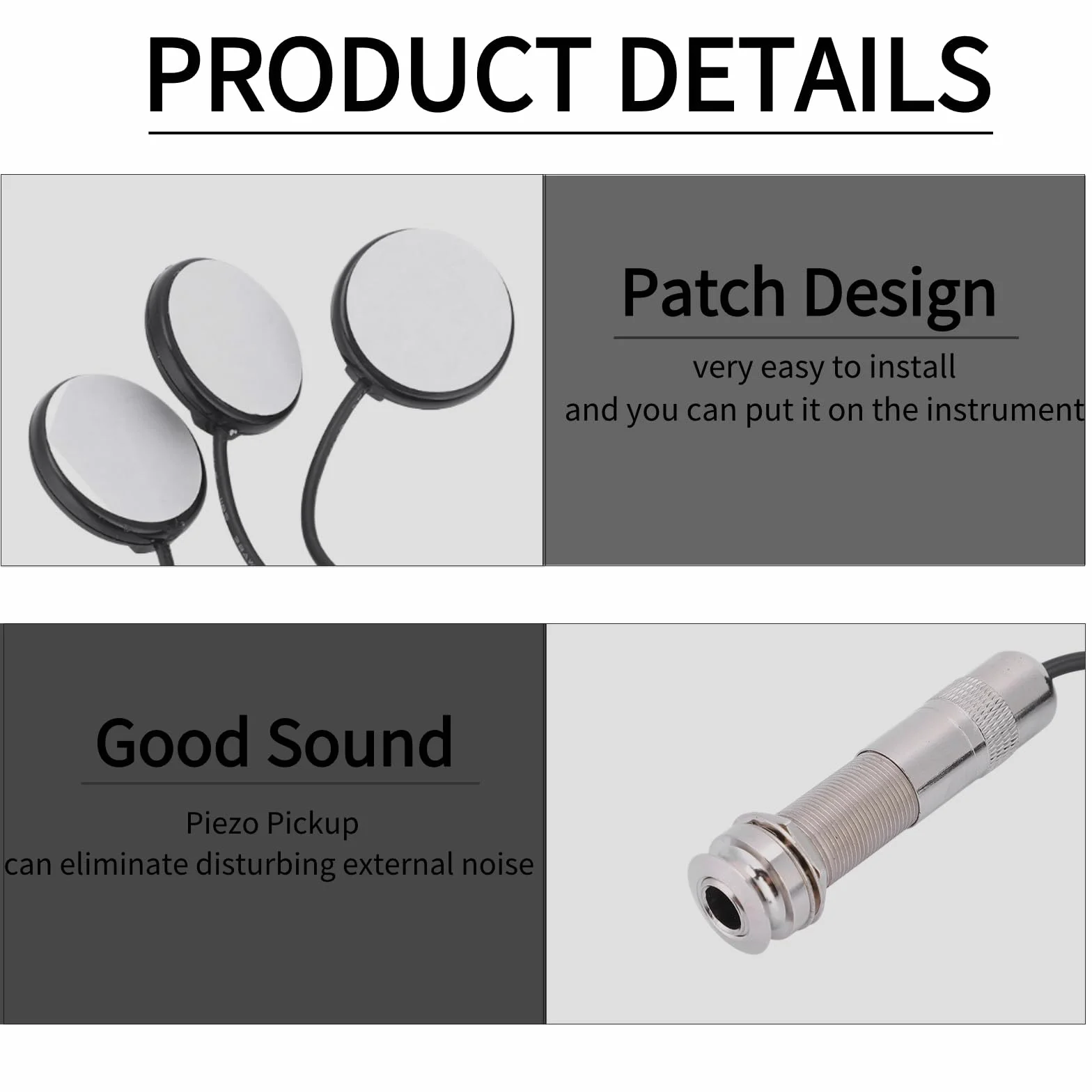 PRODUCT DETAILS

Patch Design

very easy to install
and you can put it on the instrument

Good Sound

Piezo Pickup
can eliminate disturbing external noise